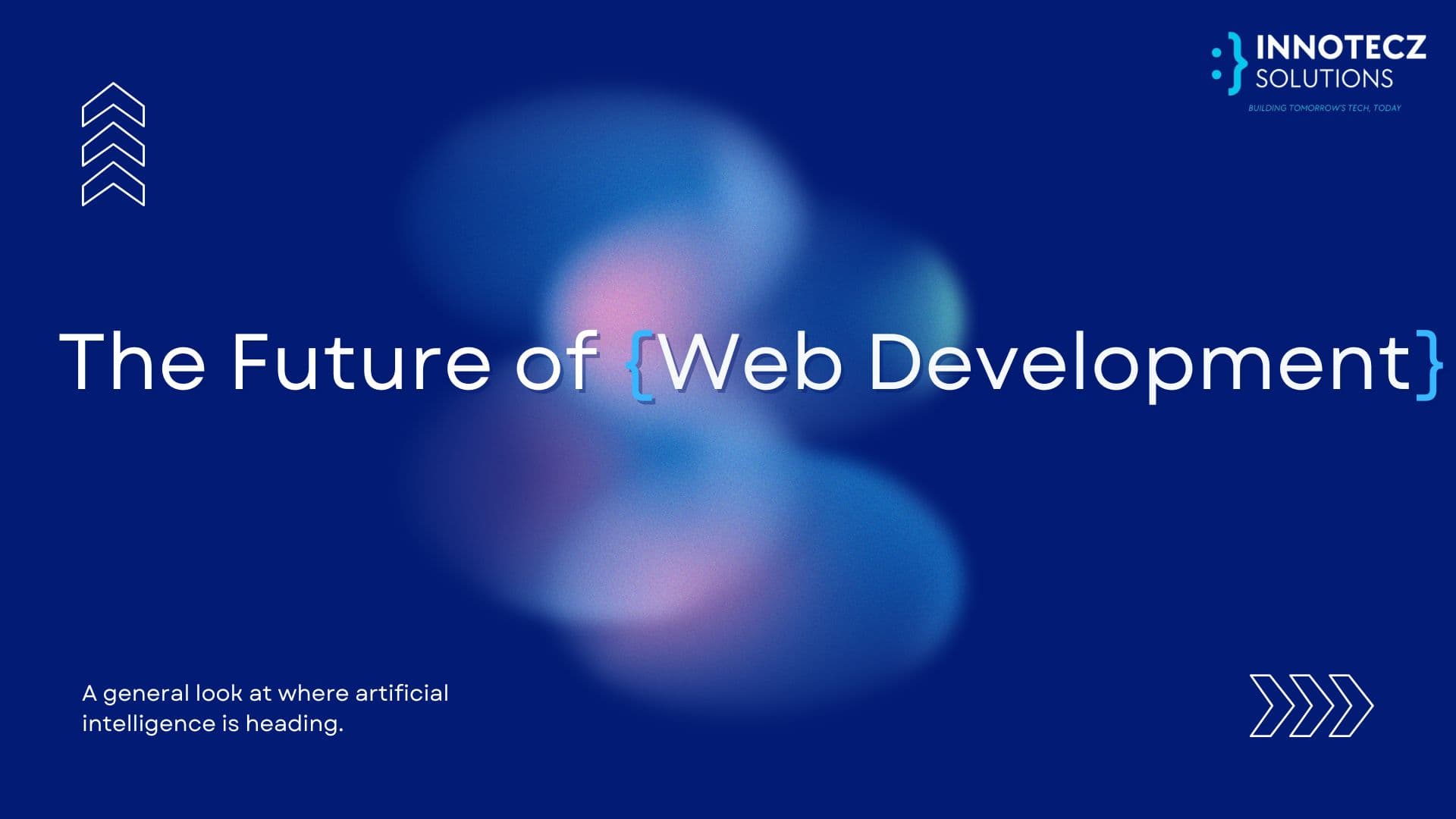 :} INNOTECZ SOLUTIONS
BUILDING TOMORROW'S TECH, TODAY

The Future of {Web Development}

A general look at where artificial intelligence is heading.